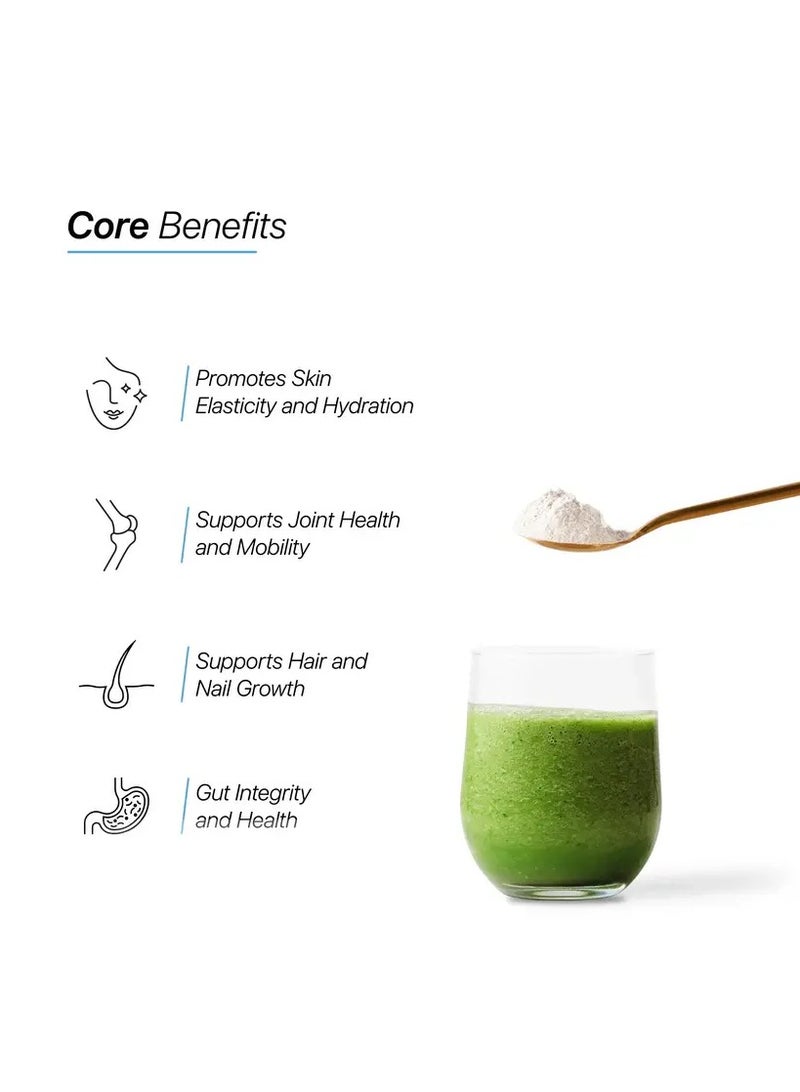 Core Benefits

Promotes Skin Elasticity and Hydration

Supports Joint Health and Mobility

Supports Hair and Nail Growth

Gut Integrity and Health